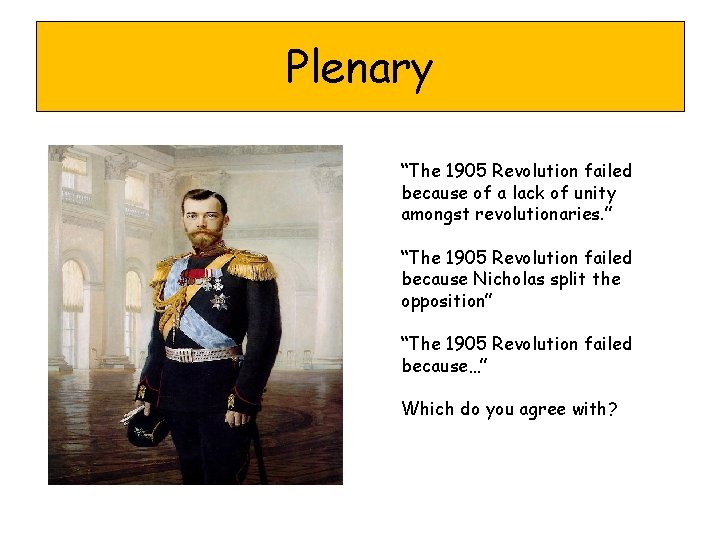 Plenary

“The 1905 Revolution failed because of a lack of unity amongst revolutionaries.”

“The 1905 Revolution failed because Nicholas split the opposition”

“The 1905 Revolution failed because…”

Which do you agree with?